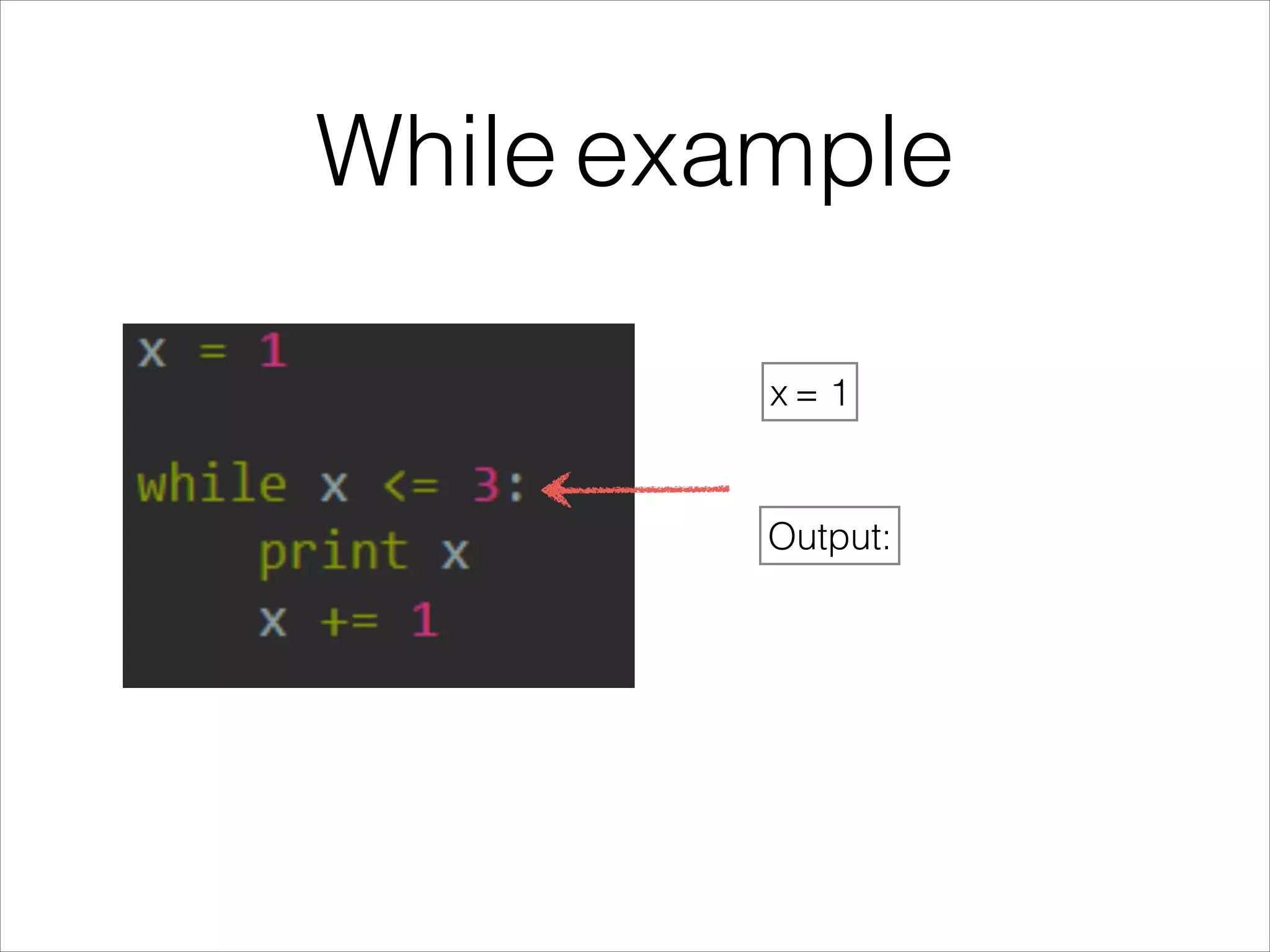 While example

x = 1

while x <= 3:
    print x
    x += 1

x = 1

Output: